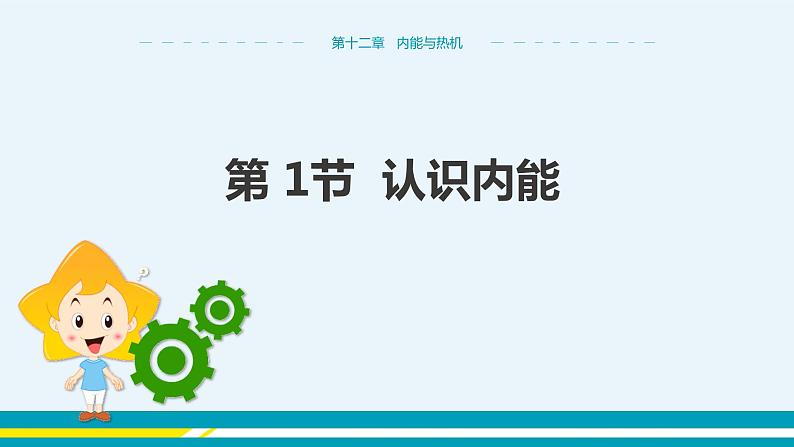 第十二章　内能与热机

第 1节　认识内能